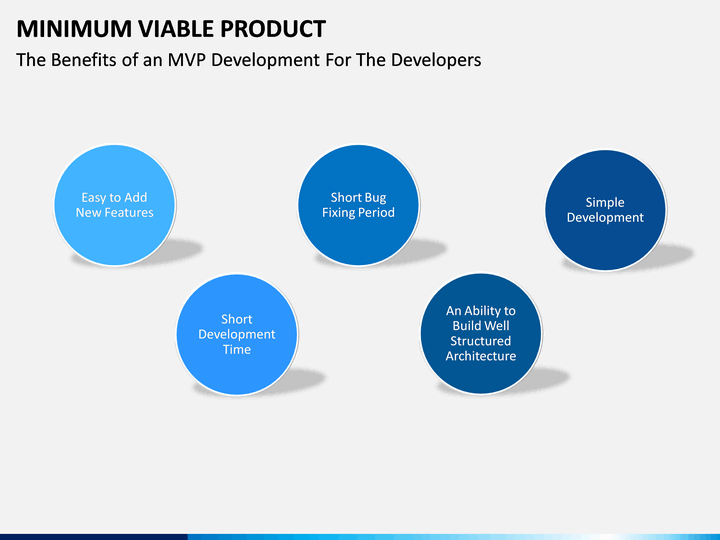 MINIMUM VIABLE PRODUCT

The Benefits of an MVP Development For The Developers

Easy to Add New Features

Short Development Time

Short Bug Fixing Period

An Ability to Build Well Structured Architecture

Simple Development